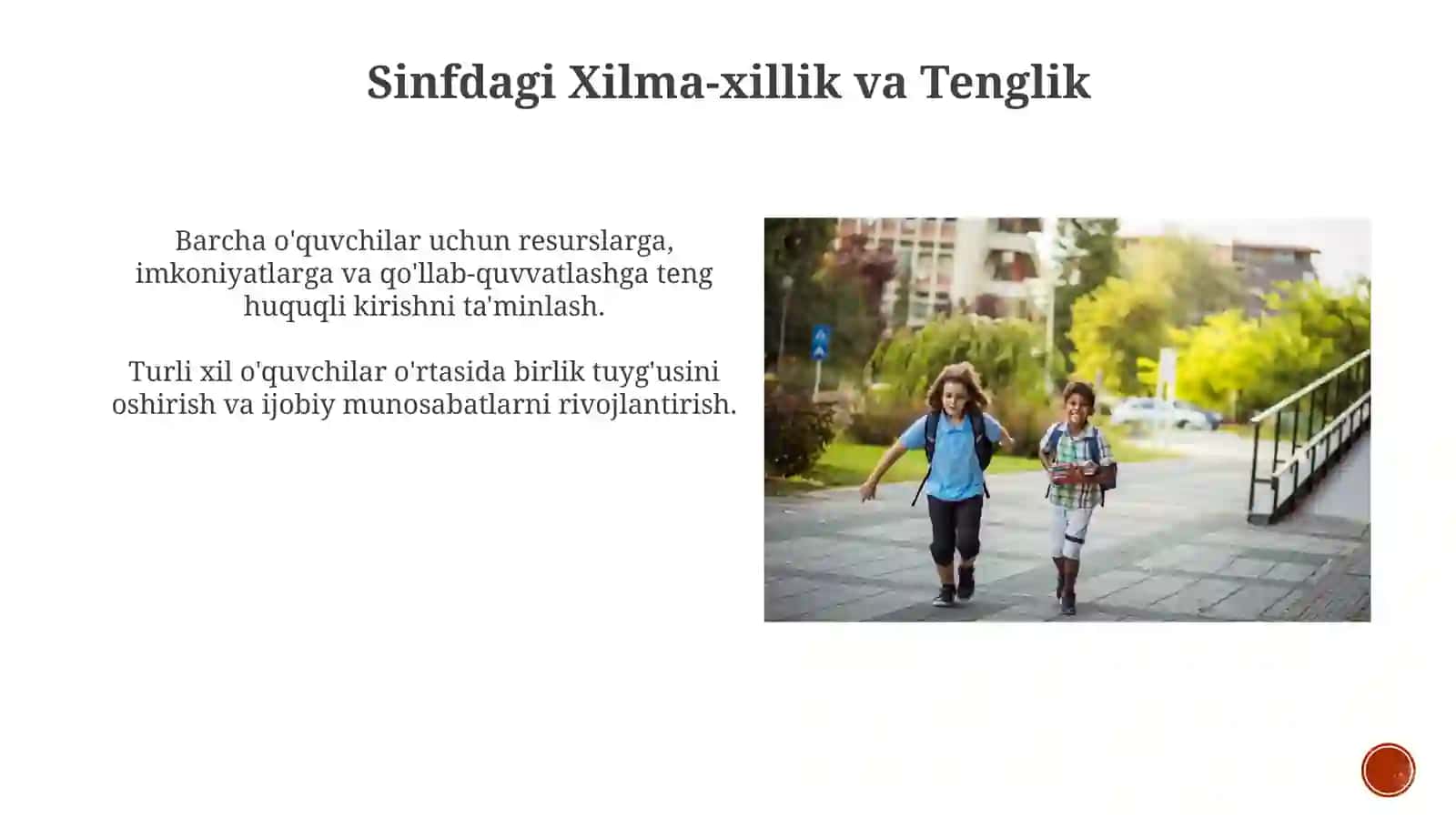 Sinfdagi Xilma-xillik va Tenglik

Barcha o'quvchilar uchun resurslarga, imkoniyatlarga va qo'llab-quvvatlashga teng huquqli kirishni ta'minlash.

Turli xil o'quvchilar o'rtasida birlik tuyg'usini oshirish va ijobiy munosabatlarni rivojlantirish.